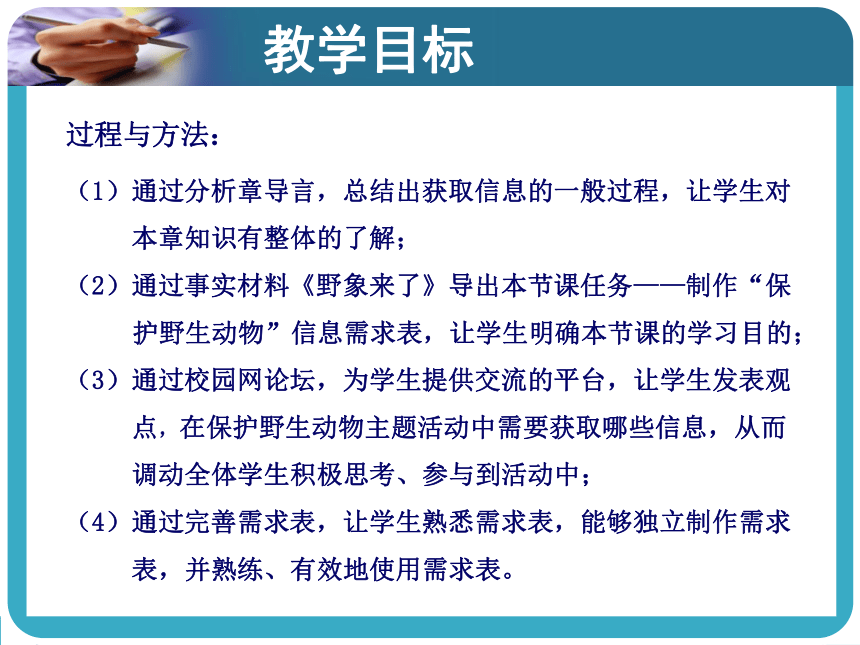 教学目标

过程与方法：

（1）通过分析章导言，总结出获取信息的一般过程，让学生对本章知识有整体的了解；

（2）通过事实材料《野象来了》导出本节课任务——制作“保护野生动物”信息需求表，让学生明确本节课的学习目的；

（3）通过校园网论坛，为学生提供交流的平台，让学生发表观点，在保护野生动物主题活动中需要获取哪些信息，从而调动全体学生积极思考、参与到活动中；

（4）通过完善需求表，让学生熟悉需求表，能够独立制作需求表，并熟练、有效地使用需求表。